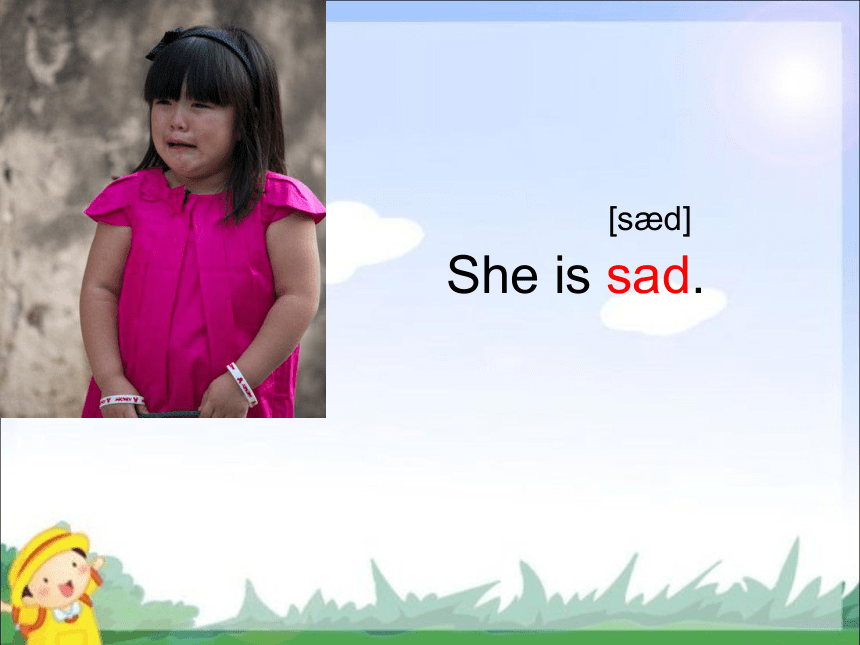 [sæd]
She is sad.